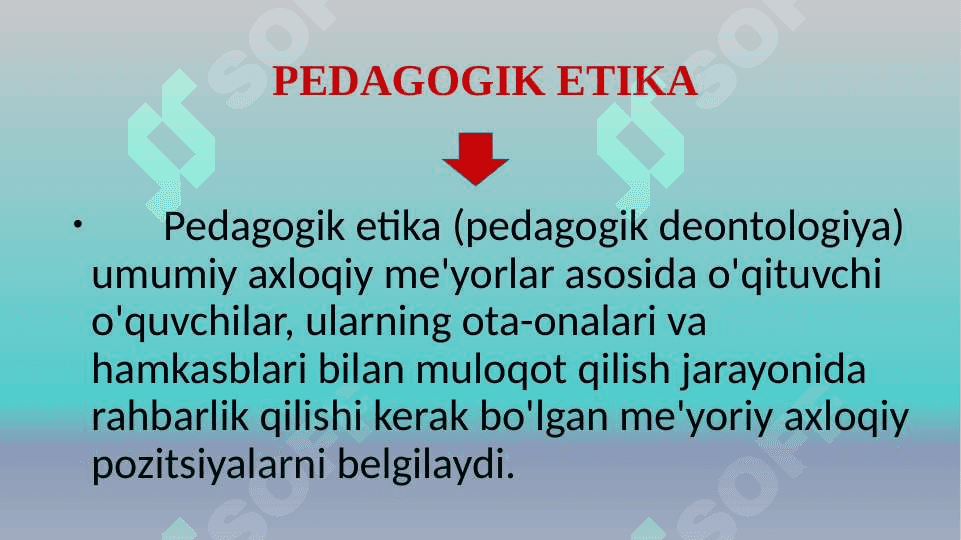 PEDAGOGIK ETIKA

• Pedagogik etika (pedagogik deontologiya) umumiy axloqiy me'yorlar asosida o'qituvchi o'quvchilar, ularning ota-onalari va hamkasblari bilan muloqot qilish jarayonida rahbarlik qilishi kerak bo'lgan me'yoriy axloqiy pozitsiyalarni belgilaydi.